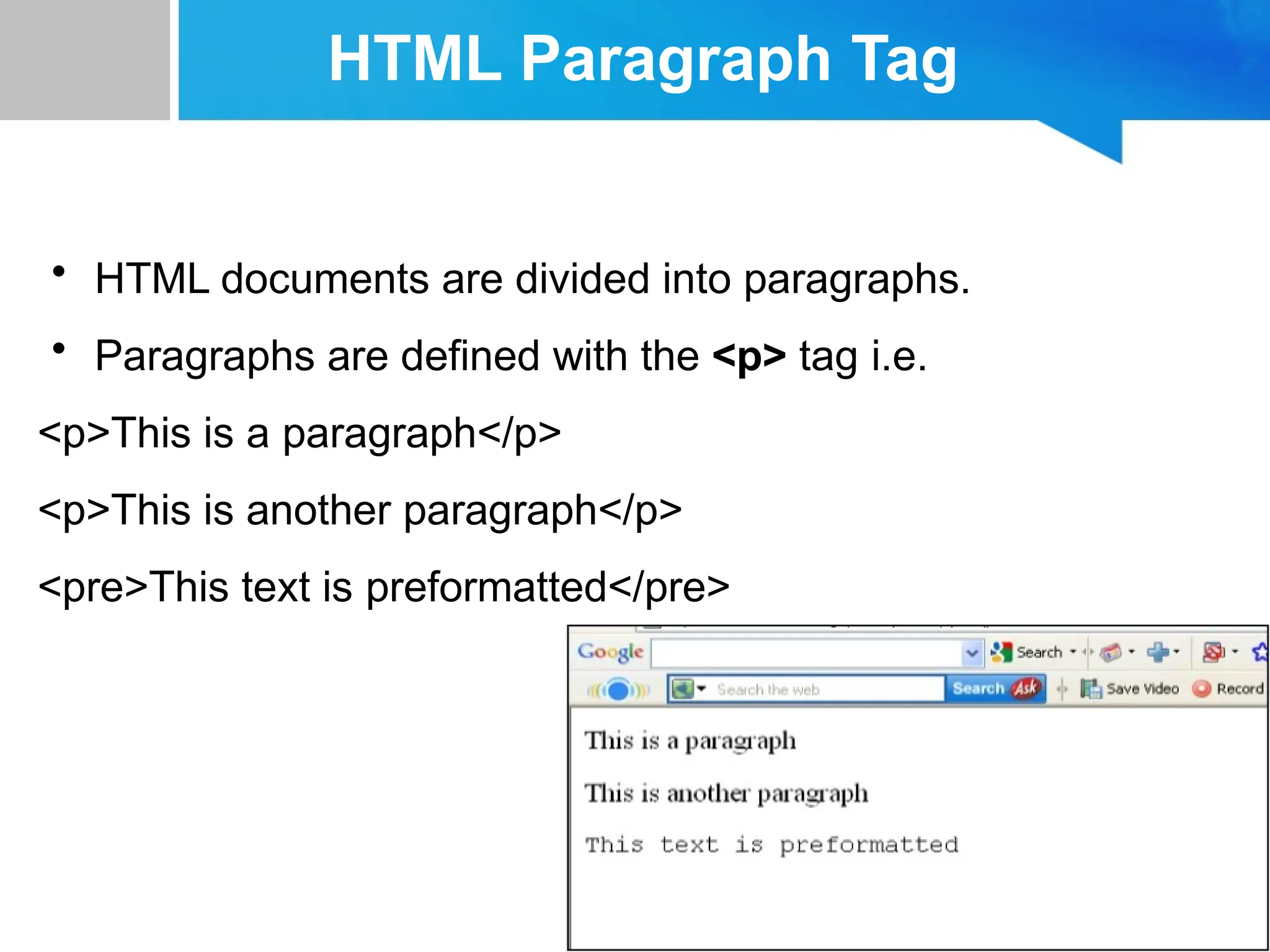 HTML Paragraph Tag

• HTML documents are divided into paragraphs.

• Paragraphs are defined with the **<p>** tag i.e.

<p>This is a paragraph</p>

<p>This is another paragraph</p>

<pre>This text is preformatted</pre>

Google Search Search the web Search Ask Save Video Record

This is a paragraph

This is another paragraph

This text is preformatted